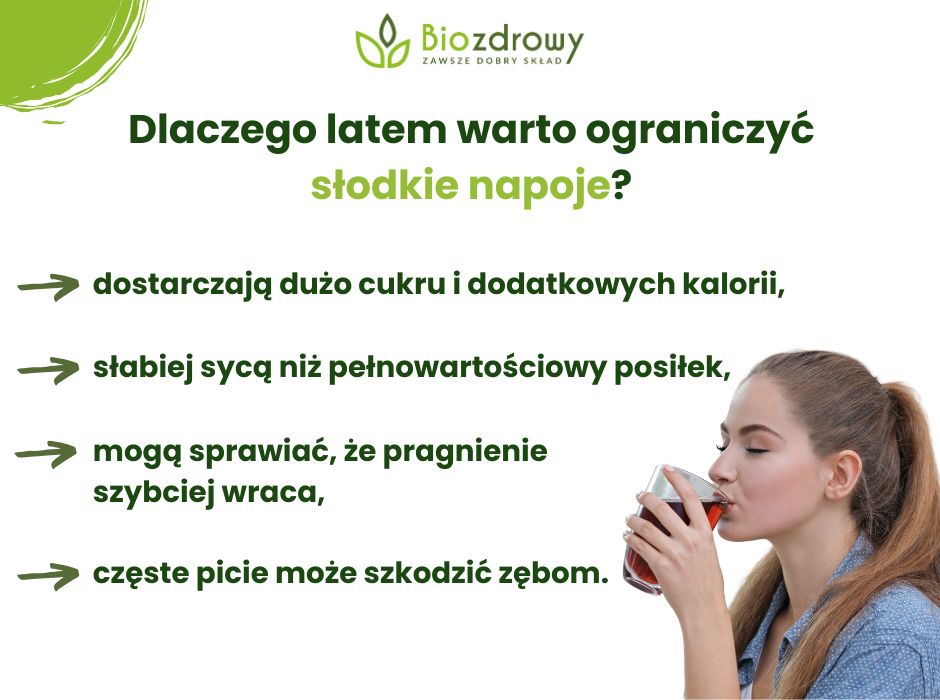 Biozdrowy
ZAWSZE DOBRY SKŁAD

Dlaczego latem warto ograniczyć słodkie napoje?

dostarczają dużo cukru i dodatkowych kalorii,

słabiej sycą niż pełnowartościowy posiłek,

mogą sprawiać, że pragnienie szybciej wraca,

częste picie może szkodzić zębom.